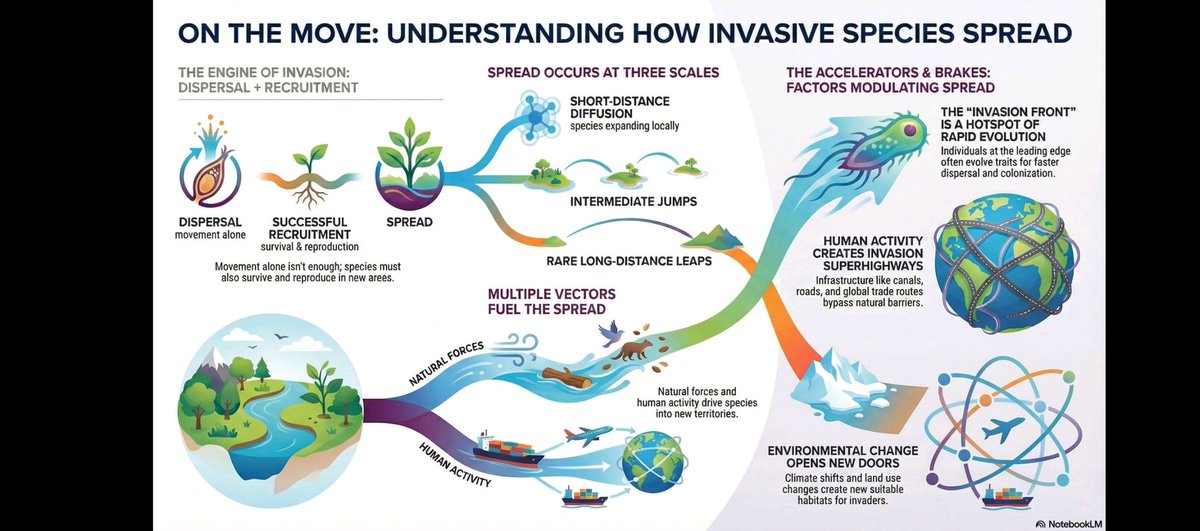 ON THE MOVE: UNDERSTANDING HOW INVASIVE SPECIES SPREAD

THE ENGINE OF INVASION: DISPERSAL + RECRUITMENT

DISPERSAL
movement alone

SUCCESSFUL RECRUITMENT
survival & reproduction

SPREAD

Movement alone isn't enough; species must also survive and reproduce in new arees.

SPREAD OCCURS AT THREE SCALES

SHORT-DISTANCE DIFFUSION
species expanding locally

INTERMEDIATE JUMPS

RARE LONG-DISTANCE LEAPS

MULTIPLE VECTORS FUEL THE SPREAD

NATURAL FORCES

HUMAN ACTIVITY

Natural forces and human activity drive species into new territories.

THE ACCELERATORS & BRAKES: FACTORS MODULATING SPREAD

THE "INVASION FRONT" IS A HOTSPOT OF RAPID EVOLUTION
Individuals at the leading edge often evolve traits for faster dispersal and colonization.

HUMAN ACTIVITY CREATES INVASION SUPERHIGHWAYS
Infrastructure like canals, roads, and global trade routes bypass natural barriers.

ENVIRONMENTAL CHANGE OPENS NEW DOORS
Climate shifts and land use changes create new suitable habitats for invaders.

NotebookLM